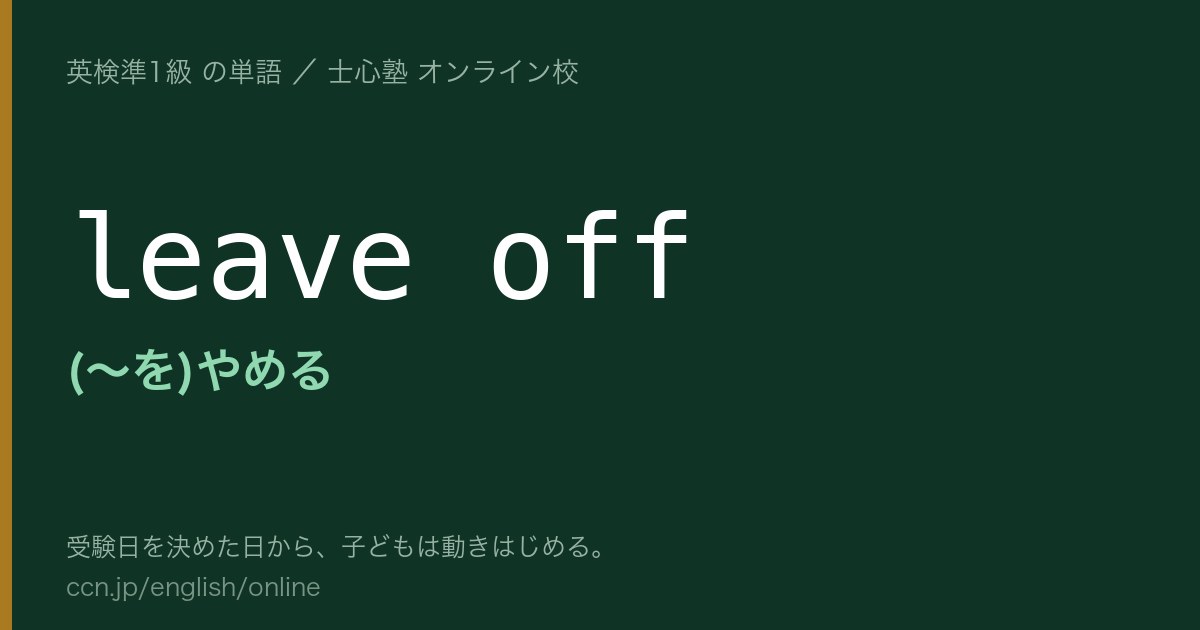 英検準1級 の単語 ／ 士心塾 オンライン校

leave off

(〜を)やめる

受験日を決めた日から、子どもは動きはじめる。
ccn.jp/english/online